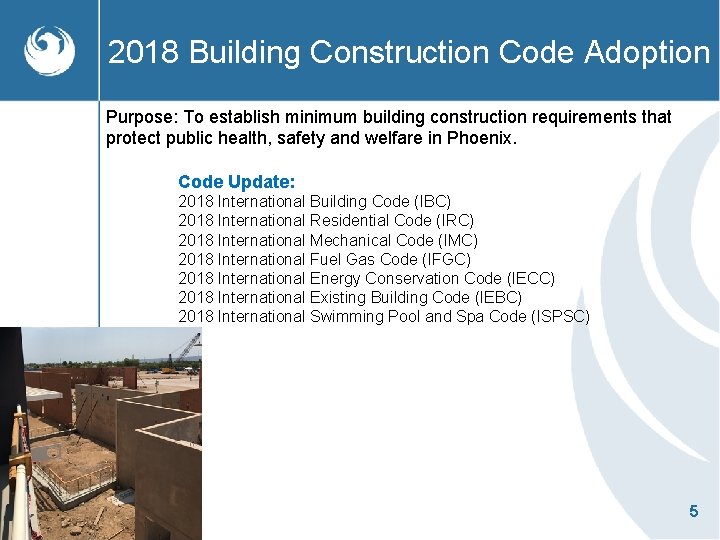 2018 Building Construction Code Adoption

Purpose: To establish minimum building construction requirements that protect public health, safety and welfare in Phoenix.

Code Update:
2018 International Building Code (IBC)
2018 International Residential Code (IRC)
2018 International Mechanical Code (IMC)
2018 International Fuel Gas Code (IFGC)
2018 International Energy Conservation Code (IECC)
2018 International Existing Building Code (IEBC)
2018 International Swimming Pool and Spa Code (ISPSC)

5